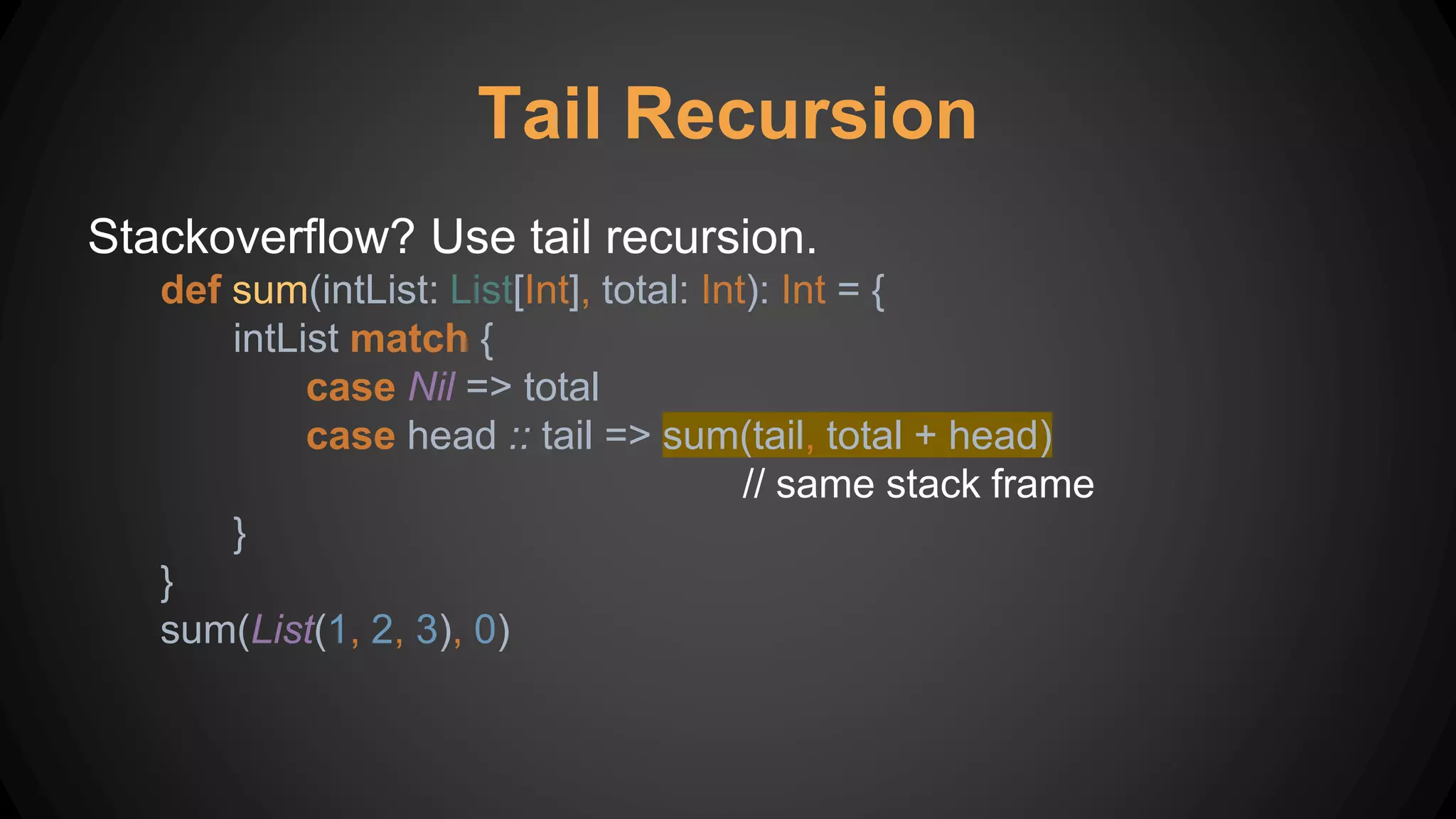 Tail Recursion

Stackoverflow? Use tail recursion.

def sum(intList: List[Int], total: Int): Int = {
intList match {
case Nil => total
case head :: tail => sum(tail, total + head)
// same stack frame
}
}
sum(List(1, 2, 3), 0)